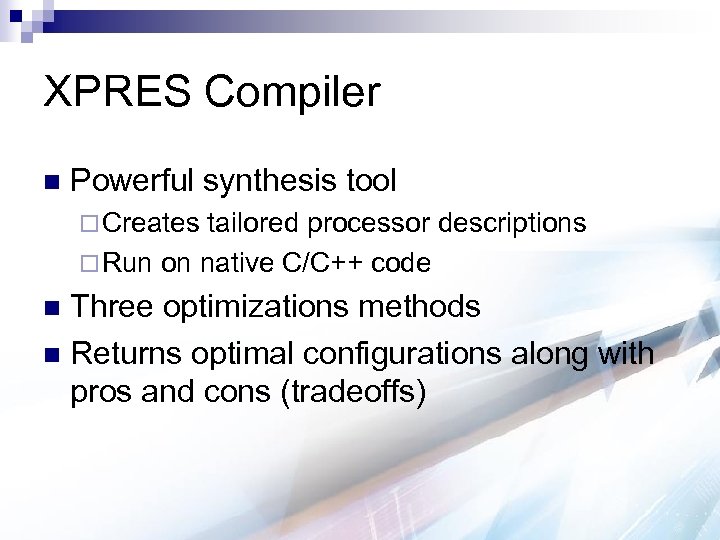 XPRES Compiler

■ Powerful synthesis tool
□ Creates tailored processor descriptions
□ Run on native C/C++ code
■ Three optimizations methods
■ Returns optimal configurations along with pros and cons (tradeoffs)